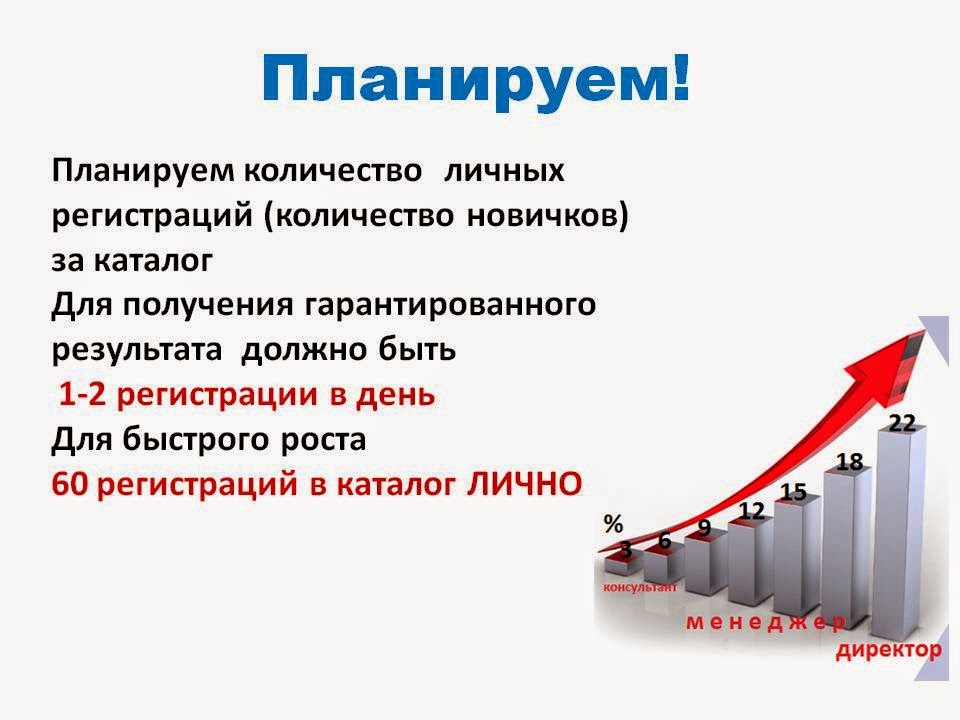 Планируем!

Планируем количество личных регистраций (количество новичков) за каталог
Для получения гарантированного результата должно быть
1-2 регистрации в день
Для быстрого роста
60 регистраций в каталог ЛИЧНО

%
3
6
9
12
15
18
22
консультант
менеджер
директор